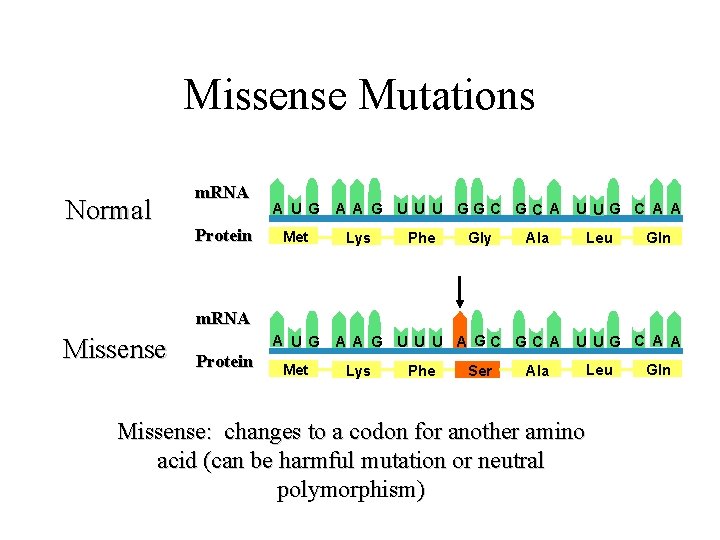 Missense Mutations

Normal

mRNA
A U G A A G U U U G G C G C A U U G C A A

Protein
Met Lys Phe Gly Ala Leu Gln

Missense

mRNA
A U G A A G U U U A G C G C A U U G C A A

Protein
Met Lys Phe Ser Ala Leu Gln

Missense: changes to a codon for another amino acid (can be harmful mutation or neutral polymorphism)